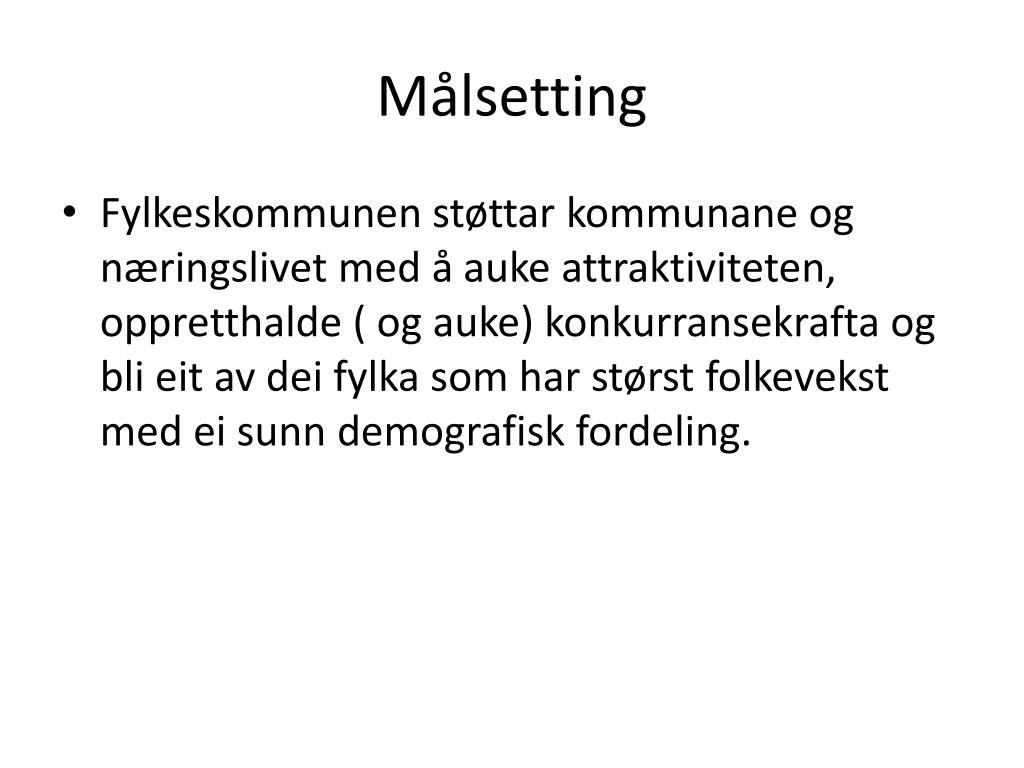 Målsetting

• Fylkeskommunen støttar kommunane og næringslivet med å auke attraktiviteten, oppretthalde ( og auke) konkurransekrafta og bli eit av dei fylka som har størst folkevekst med ei sunn demografisk fordeling.